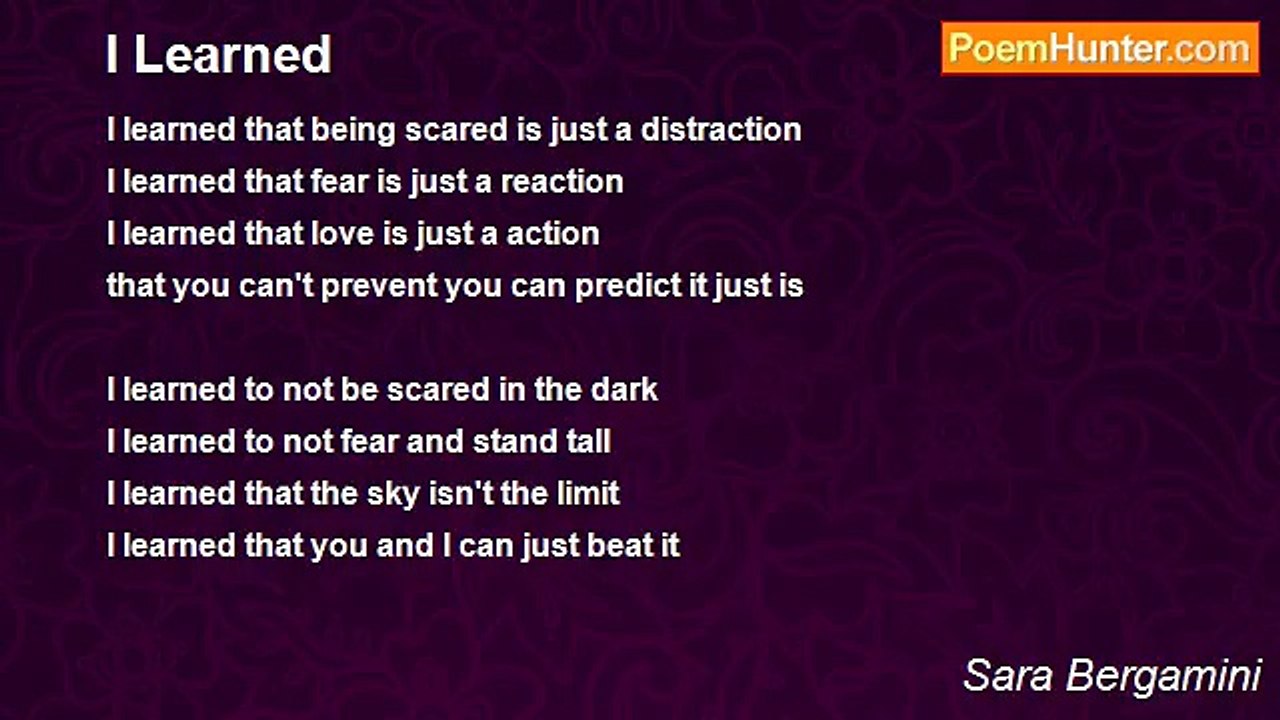 I Learned

PoemHunter.com

I learned that being scared is just a distraction
I learned that fear is just a reaction
I learned that love is just a action
that you can't prevent you can predict it just is

I learned to not be scared in the dark
I learned to not fear and stand tall
I learned that the sky isn't the limit
I learned that you and I can just beat it

Sara Bergamini